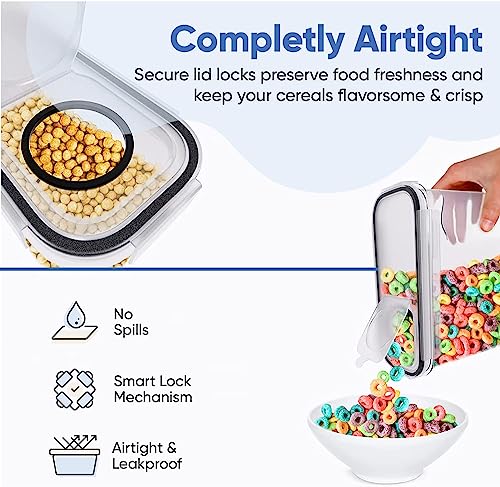 Completly Airtight

Secure lid locks preserve food freshness and keep your cereals flavorsome & crisp

No Spills

Smart Lock Mechanism

Airtight & Leakproof